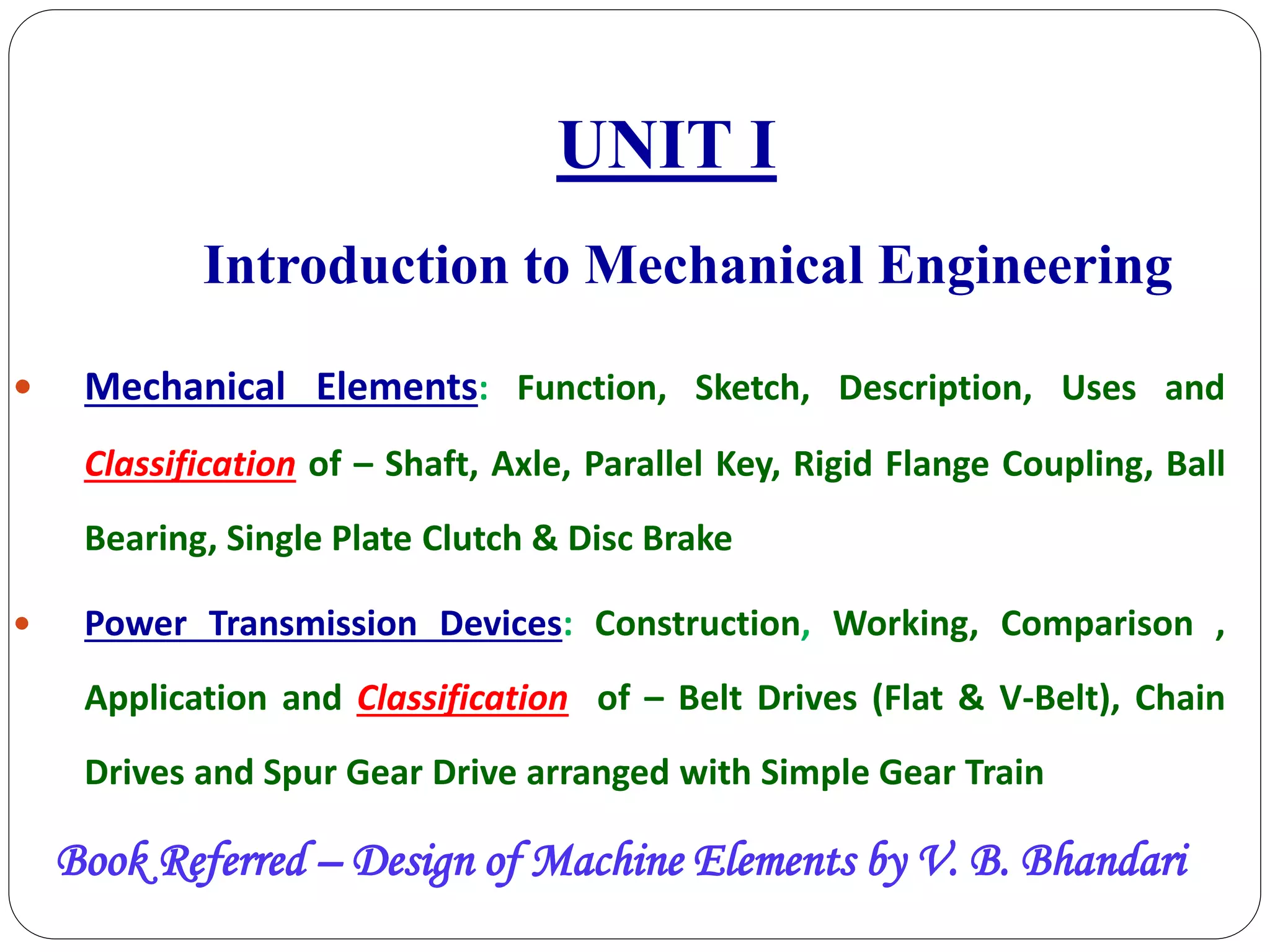 UNIT I

Introduction to Mechanical Engineering

• Mechanical Elements: Function, Sketch, Description, Uses and Classification of – Shaft, Axle, Parallel Key, Rigid Flange Coupling, Ball Bearing, Single Plate Clutch & Disc Brake

• Power Transmission Devices: Construction, Working, Comparison , Application and Classification of – Belt Drives (Flat & V-Belt), Chain Drives and Spur Gear Drive arranged with Simple Gear Train

Book Referred – Design of Machine Elements by V. B. Bhandari